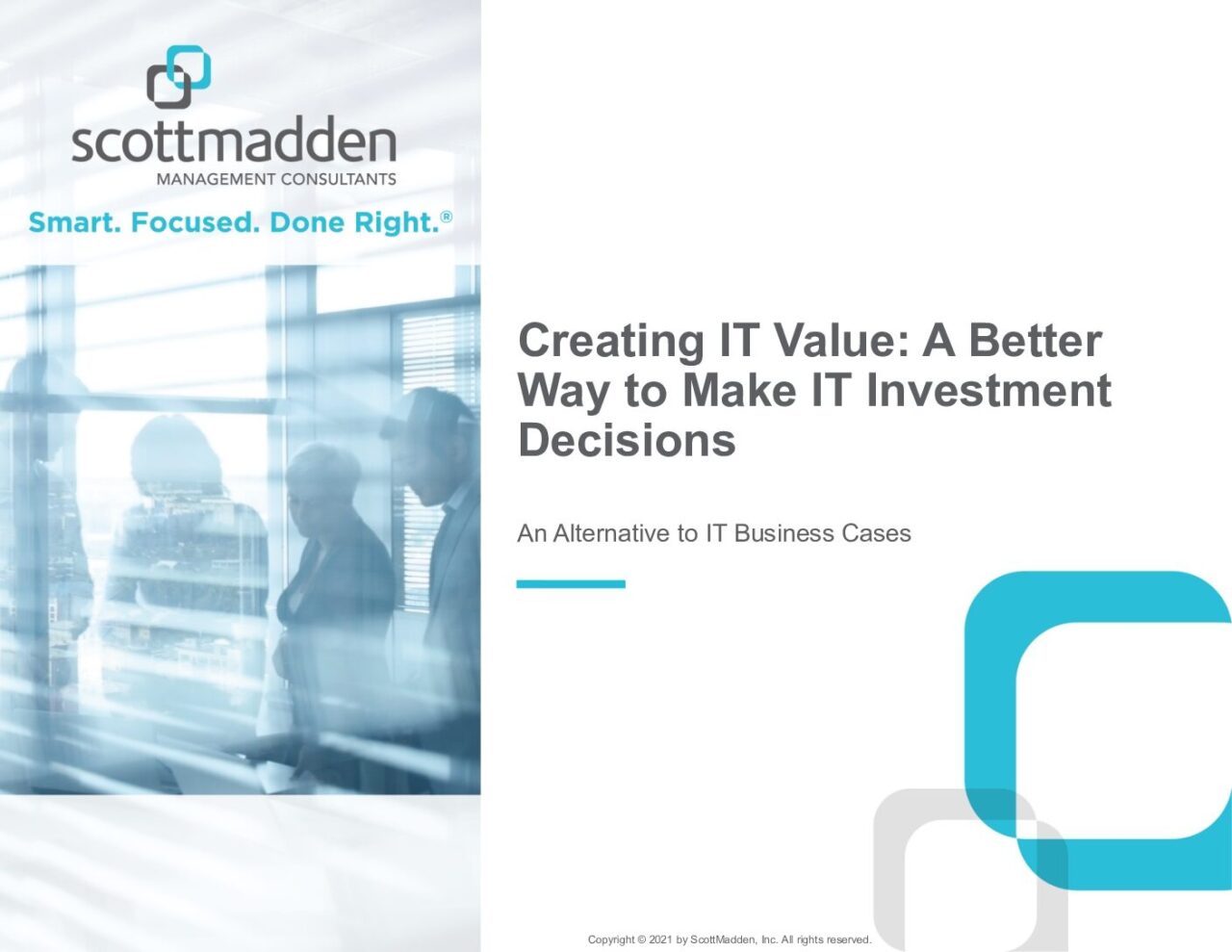 scottmadden
MANAGEMENT CONSULTANTS

Smart. Focused. Done Right.®

Creating IT Value: A Better Way to Make IT Investment Decisions

An Alternative to IT Business Cases

Copyright © 2021 by ScottMadden, Inc. All rights reserved.